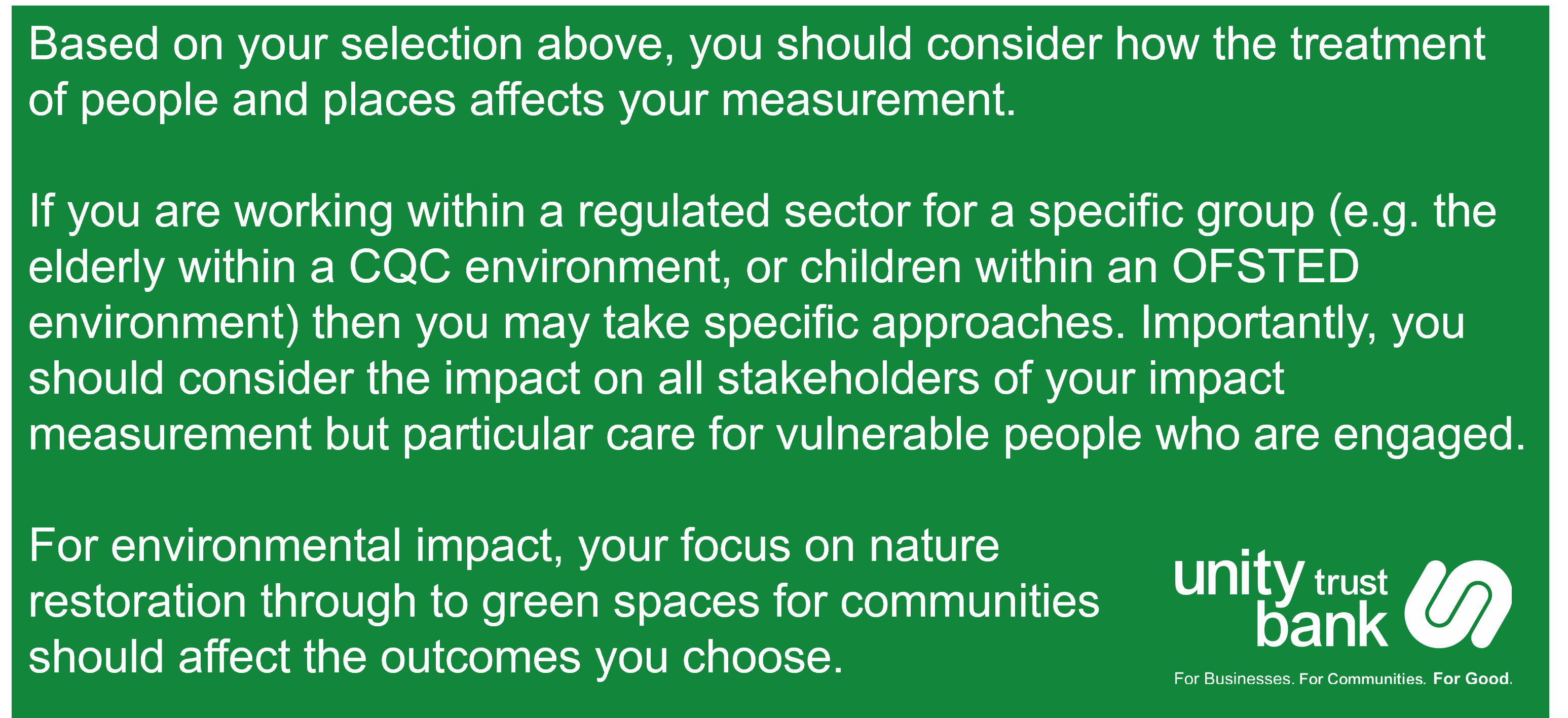 Based on your selection above, you should consider how the treatment of people and places affects your measurement.

If you are working within a regulated sector for a specific group (e.g. the elderly within a CQC environment, or children within an OFSTED environment) then you may take specific approaches. Importantly, you should consider the impact on all stakeholders of your impact measurement but particular care for vulnerable people who are engaged.

For environmental impact, your focus on nature restoration through to green spaces for communities should affect the outcomes you choose.

unity trust bank

For Businesses. For Communities. For Good.